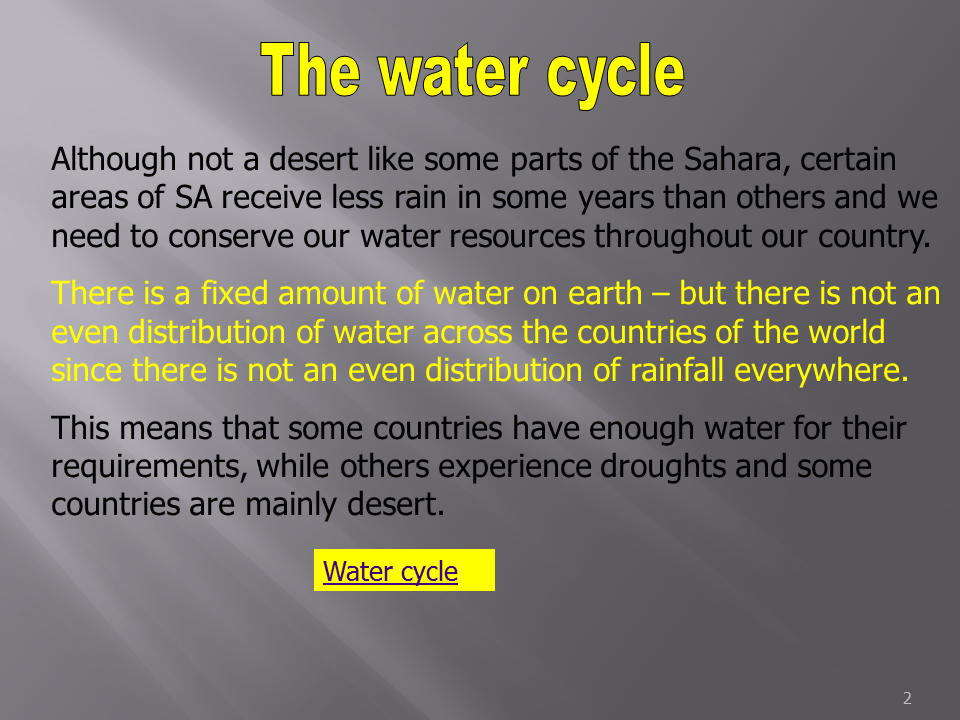 The water cycle

Although not a desert like some parts of the Sahara, certain areas of SA receive less rain in some years than others and we need to conserve our water resources throughout our country.

There is a fixed amount of water on earth – but there is not an even distribution of water across the countries of the world since there is not an even distribution of rainfall everywhere.

This means that some countries have enough water for their requirements, while others experience droughts and some countries are mainly desert.

Water cycle

2